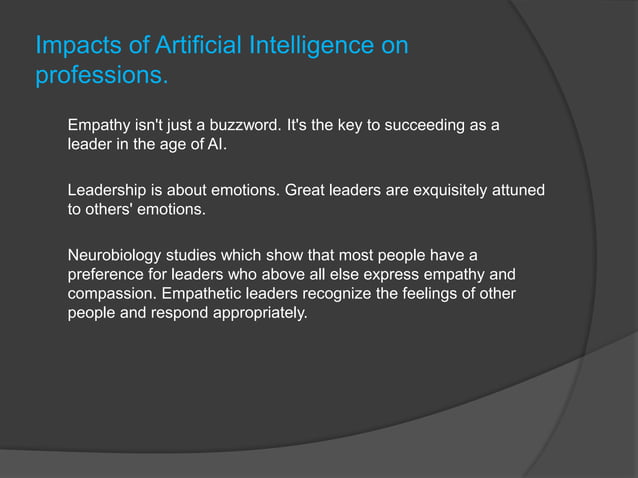 Impacts of Artificial Intelligence on professions.

Empathy isn't just a buzzword. It's the key to succeeding as a leader in the age of AI.

Leadership is about emotions. Great leaders are exquisitely attuned to others' emotions.

Neurobiology studies which show that most people have a preference for leaders who above all else express empathy and compassion. Empathetic leaders recognize the feelings of other people and respond appropriately.